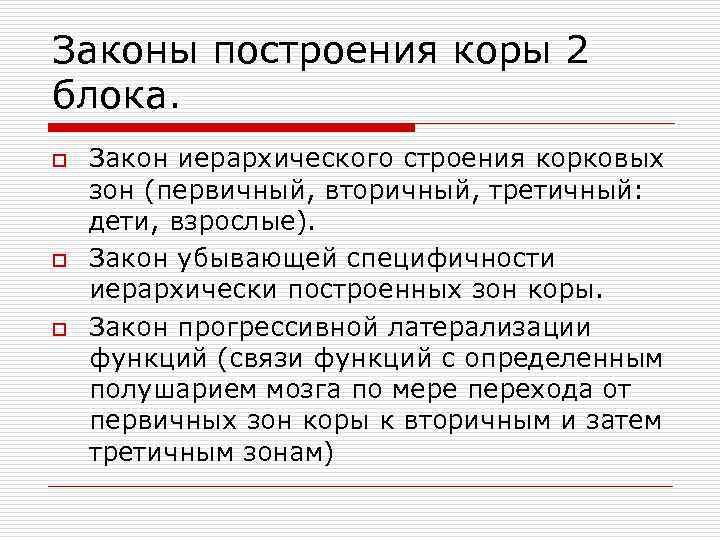 Законы построения коры 2 блока.

Закон иерархического строения корковых зон (первичный, вторичный, третичный: дети, взрослые).

Закон убывающей специфичности иерархически построенных зон коры.

Закон прогрессивной латерализации функций (связи функций с определенным полушарием мозга по мере перехода от первичных зон коры к вторичным и затем третичным зонам)